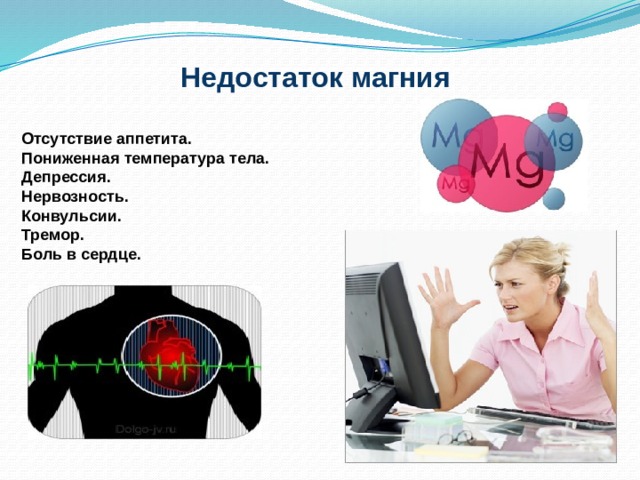 Недостаток магния

Отсутствие аппетита.
Пониженная температура тела.
Депрессия.
Нервозность.
Конвульсии.
Тремор.
Боль в сердце.

Mg
Mg
Mg
Mg

Dolgo-jv.ru